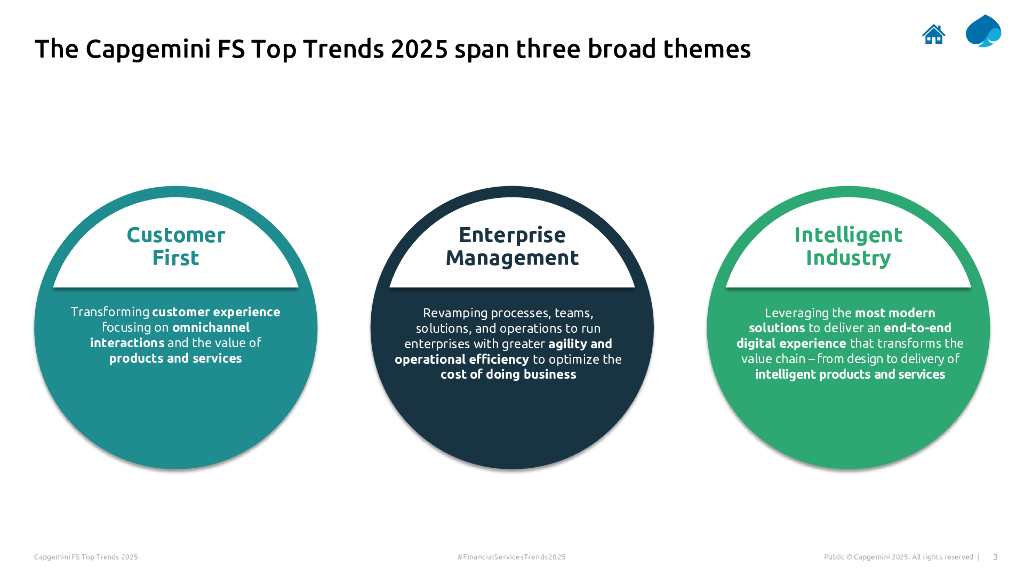 The Capgemini FS Top Trends 2025 span three broad themes

Customer First

Transforming customer experience focusing on omnichannel interactions and the value of products and services

Enterprise Management

Revamping processes, teams, solutions, and operations to run enterprises with greater agility and operational efficiency to optimize the cost of doing business

Intelligent Industry

Leveraging the most modern solutions to deliver an end-to-end digital experience that transforms the value chain – from design to delivery of intelligent products and services

Capgemini FS Top Trends 2025

#FinancialServicesTrends2025

Public © Capgemini 2025. All rights reserved | 3